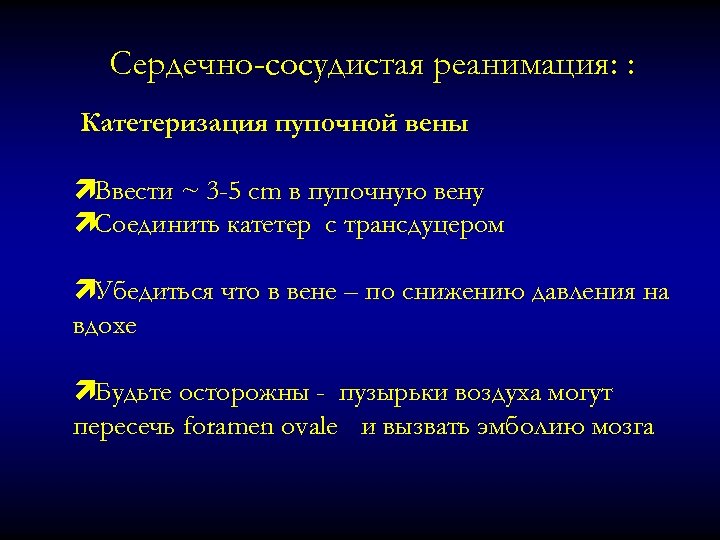 Сердечно-сосудистая реанимация: :

Катетеризация пупочной вены

Ввести ~ 3-5 cm в пупочную вену
Соединить катетер с трансдуцером

Убедиться что в вене – по снижению давления на вдохе

Будьте осторожны - пузырьки воздуха могут пересечь foramen ovale и вызвать эмболию мозга